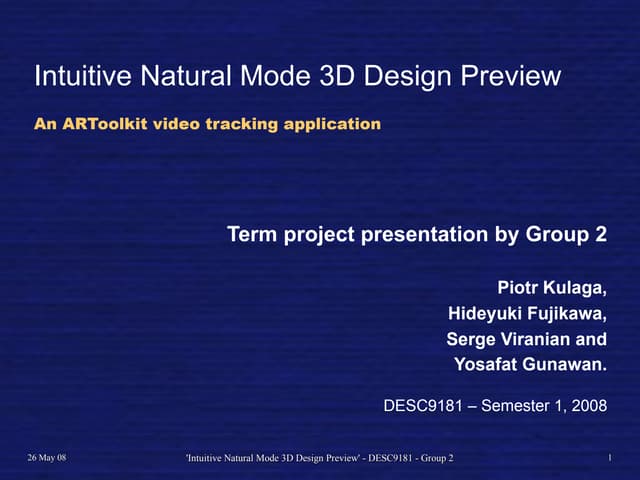 Intuitive Natural Mode 3D Design Preview

An ARToolkit video tracking application

Term project presentation by Group 2

Piotr Kulaga,
Hideyuki Fujikawa,
Serge Viranian and
Yosafat Gunawan.

DESC9181 – Semester 1, 2008

26 May 08

'Intuitive Natural Mode 3D Design Preview' - DESC9181 - Group 2

1